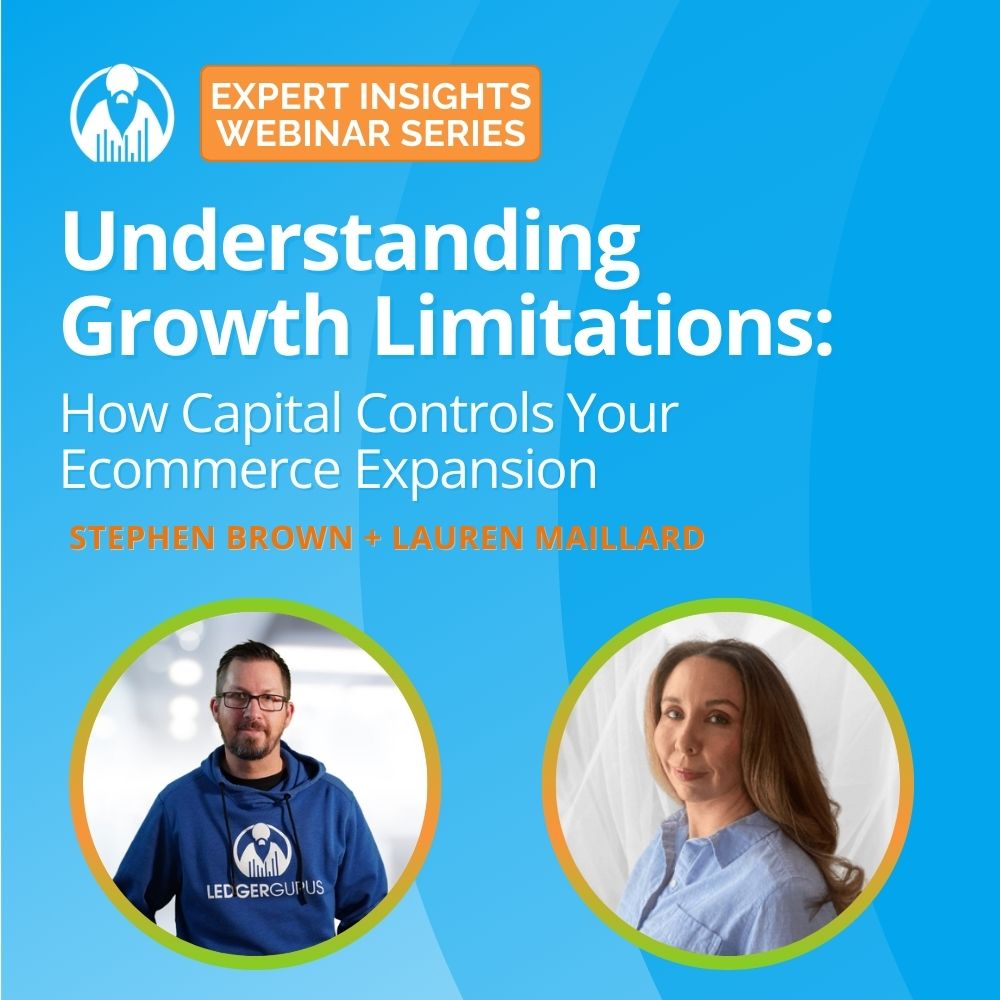 EXPERT INSIGHTS WEBINAR SERIES

Understanding Growth Limitations:

How Capital Controls Your Ecommerce Expansion

STEPHEN BROWN + LAUREN MAILLARD

LEDGERGURUS